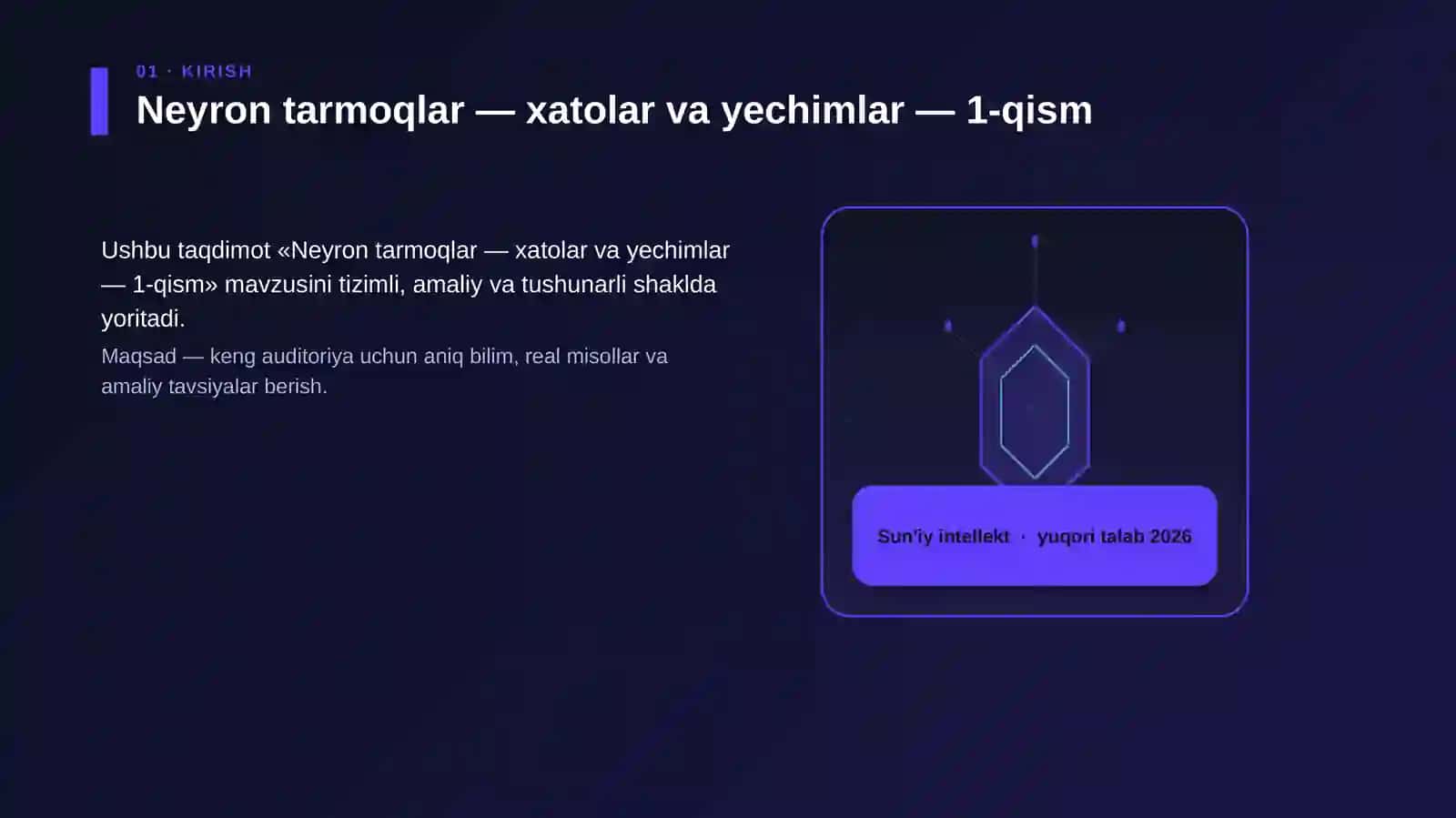 01 · KIRISH

Neyron tarmoqlar — xatolar va yechimlar — 1-qism

Ushbu taqdimot «Neyron tarmoqlar — xatolar va yechimlar — 1-qism» mavzusini tizimli, amaliy va tushunarli shaklda yoritadi.

Maqsad — keng auditoriya uchun aniq bilim, real misollar va amaliy tavsiyalar berish.

Sun'iy intellekt · yuqori talab 2026